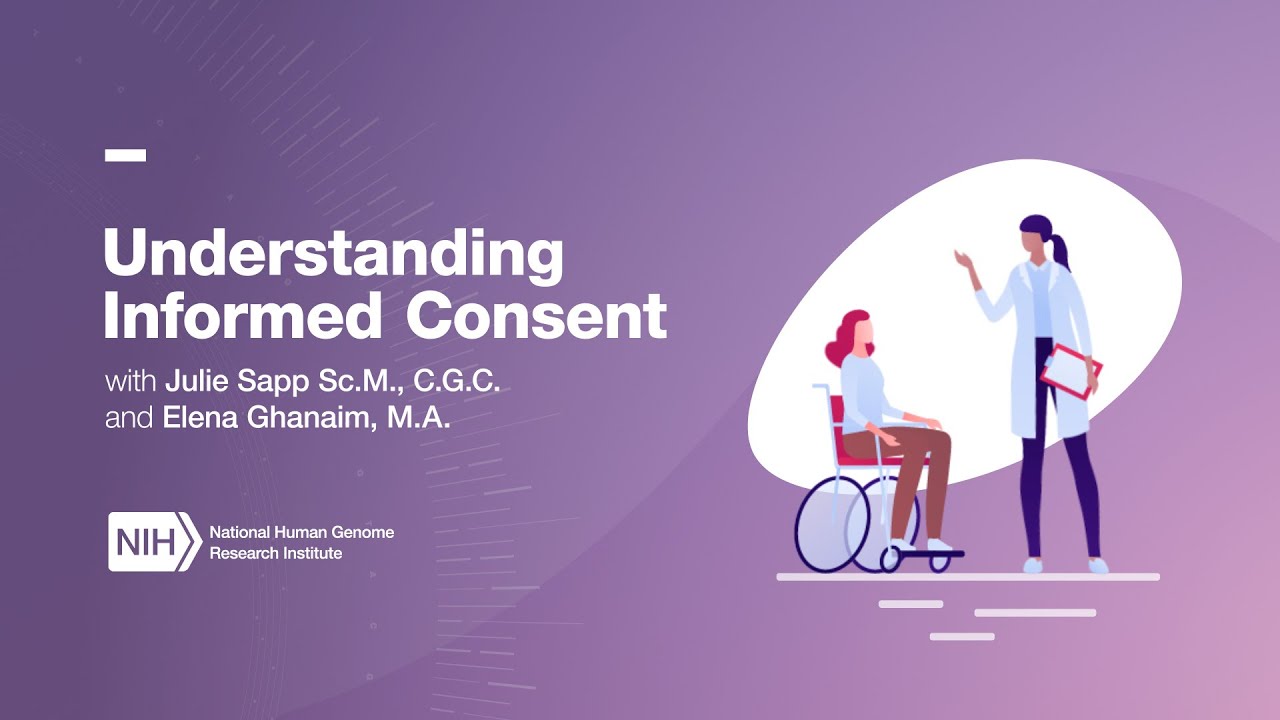 Understanding Informed Consent

with Julie Sapp Sc.M., C.G.C.
and Elena Ghanaim, M.A.

NIH National Human Genome Research Institute